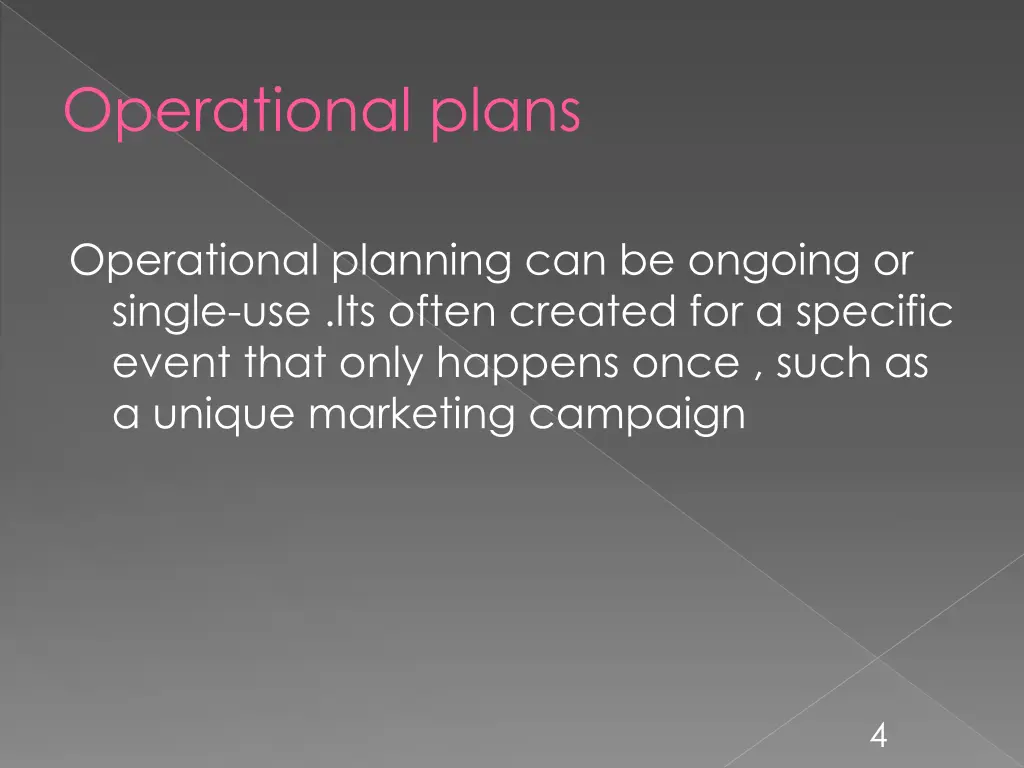 Operational plans

Operational planning can be ongoing or single-use .Its often created for a specific event that only happens once , such as a unique marketing campaign

4